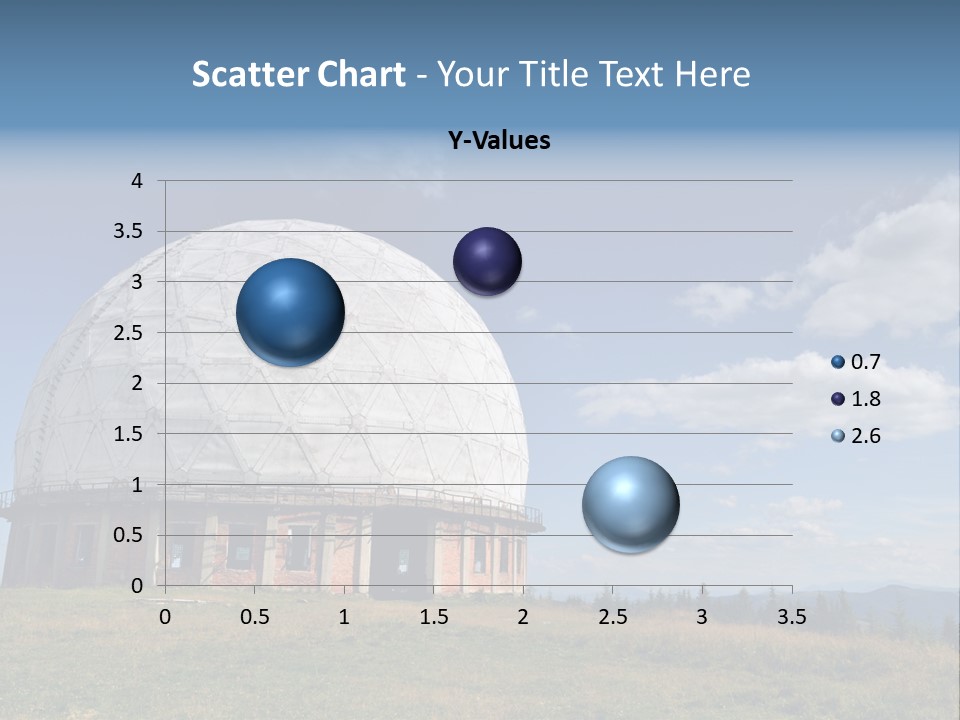 Scatter Chart - Your Title Text Here

Y-Values

4
3.5
3
2.5
2
1.5
1
0.5
0

0 0.5 1 1.5 2 2.5 3 3.5

0.7
1.8
2.6